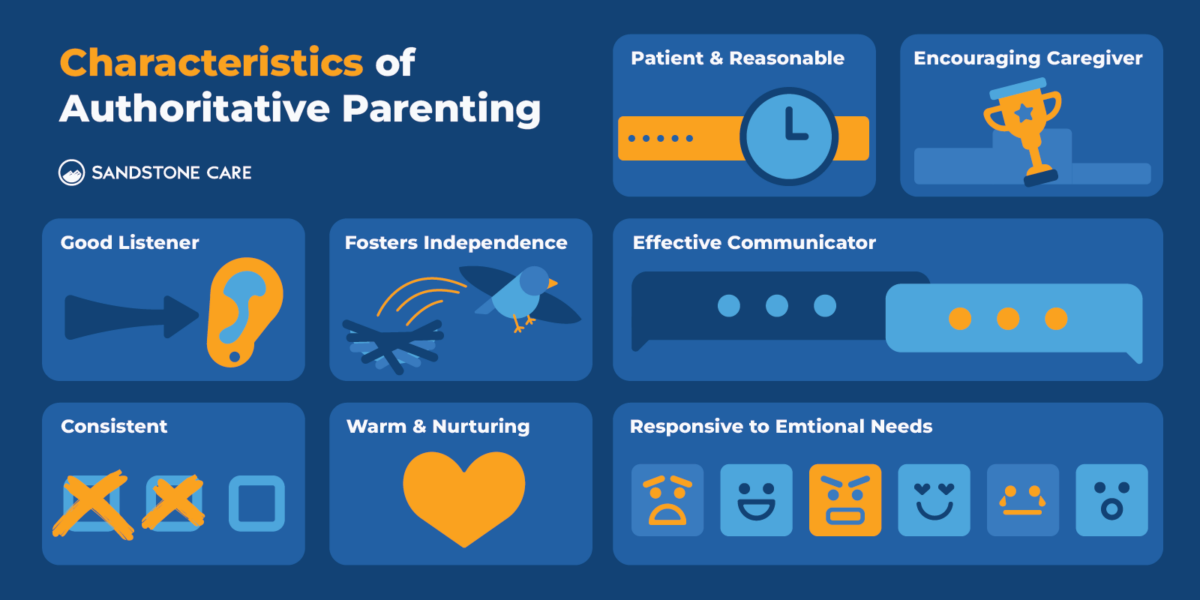 Characteristics of Authoritative Parenting

SANDSTONE CARE

Patient & Reasonable

Encouraging Caregiver

Good Listener

Fosters Independence

Effective Communicator

Consistent

Warm & Nurturing

Responsive to Emtional Needs